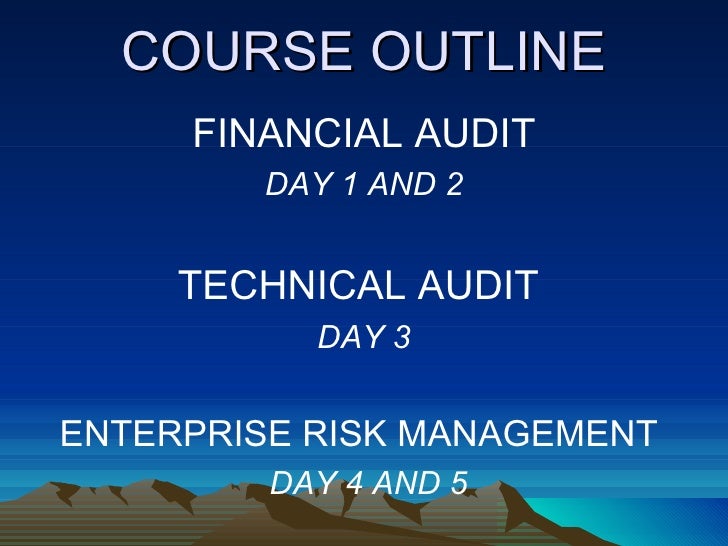 COURSE OUTLINE

FINANCIAL AUDIT
DAY 1 AND 2

TECHNICAL AUDIT
DAY 3

ENTERPRISE RISK MANAGEMENT
DAY 4 AND 5